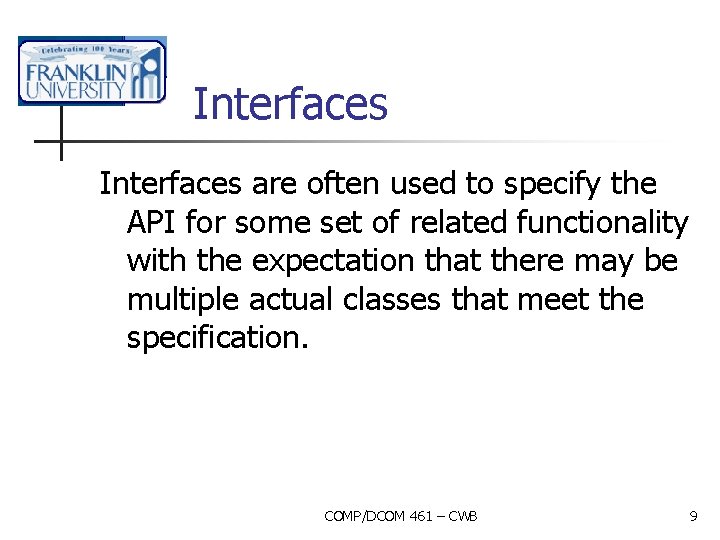 Celebrating 100 Years
FRANKLIN UNIVERSITY

Interfaces

Interfaces are often used to specify the API for some set of related functionality with the expectation that there may be multiple actual classes that meet the specification.

COMP/DCOM 461 – CWB

9